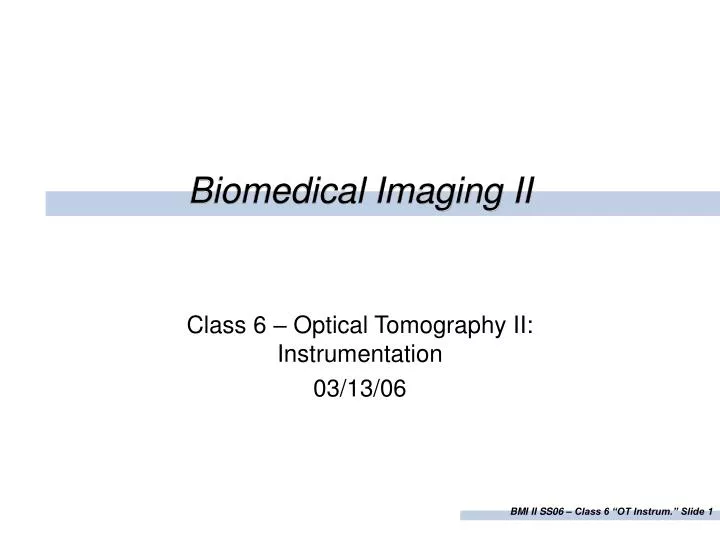 Biomedical Imaging II

Class 6 – Optical Tomography II: Instrumentation

03/13/06

BMI II SS06 – Class 6 "OT Instrum." Slide 1